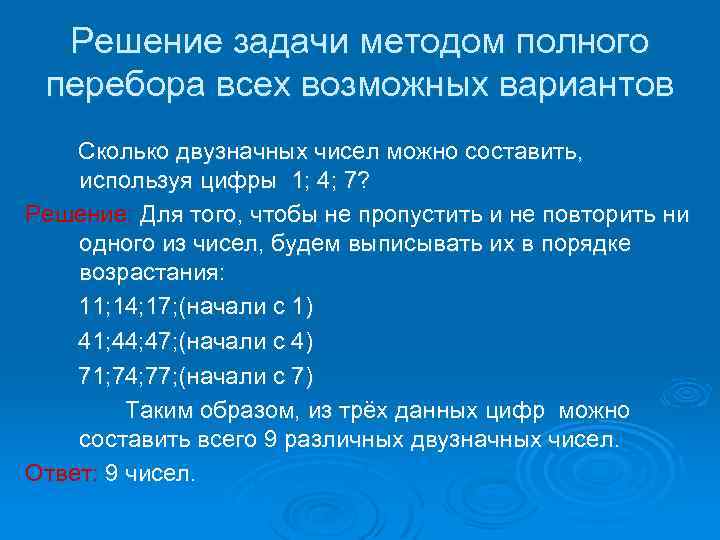 Решение задачи методом полного перебора всех возможных вариантов

Сколько двузначных чисел можно составить, используя цифры 1; 4; 7?

Решение: Для того, чтобы не пропустить и не повторить ни одного из чисел, будем выписывать их в порядке возрастания:

11;14;17;(начали с 1)

41;44;47;(начали с 4)

71;74;77;(начали с 7)

Таким образом, из трёх данных цифр можно составить всего 9 различных двузначных чисел.

Ответ: 9 чисел.